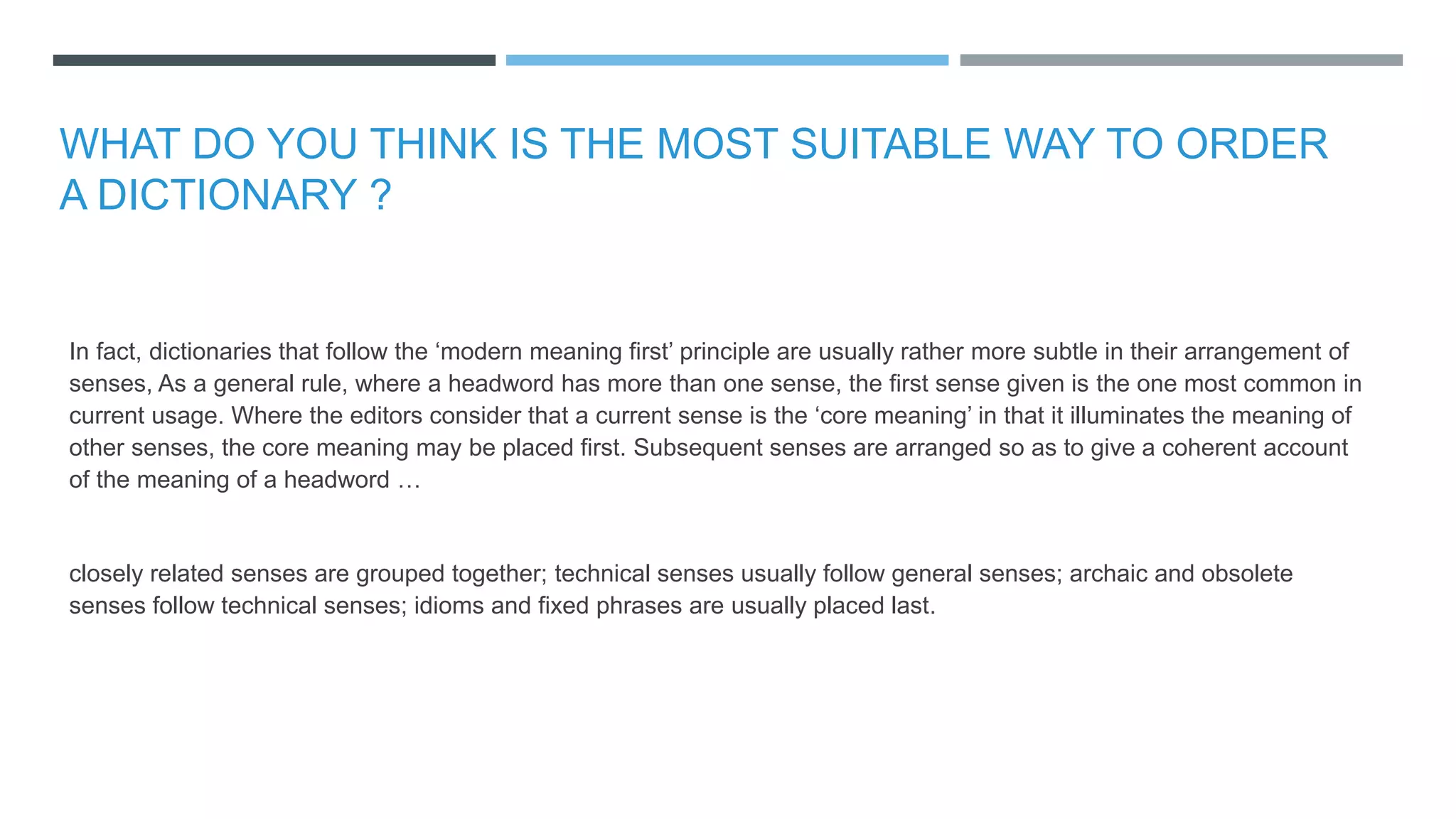 WHAT DO YOU THINK IS THE MOST SUITABLE WAY TO ORDER A DICTIONARY ?

In fact, dictionaries that follow the ‘modern meaning first’ principle are usually rather more subtle in their arrangement of senses, As a general rule, where a headword has more than one sense, the first sense given is the one most common in current usage. Where the editors consider that a current sense is the ‘core meaning’ in that it illuminates the meaning of other senses, the core meaning may be placed first. Subsequent senses are arranged so as to give a coherent account of the meaning of a headword …

closely related senses are grouped together; technical senses usually follow general senses; archaic and obsolete senses follow technical senses; idioms and fixed phrases are usually placed last.